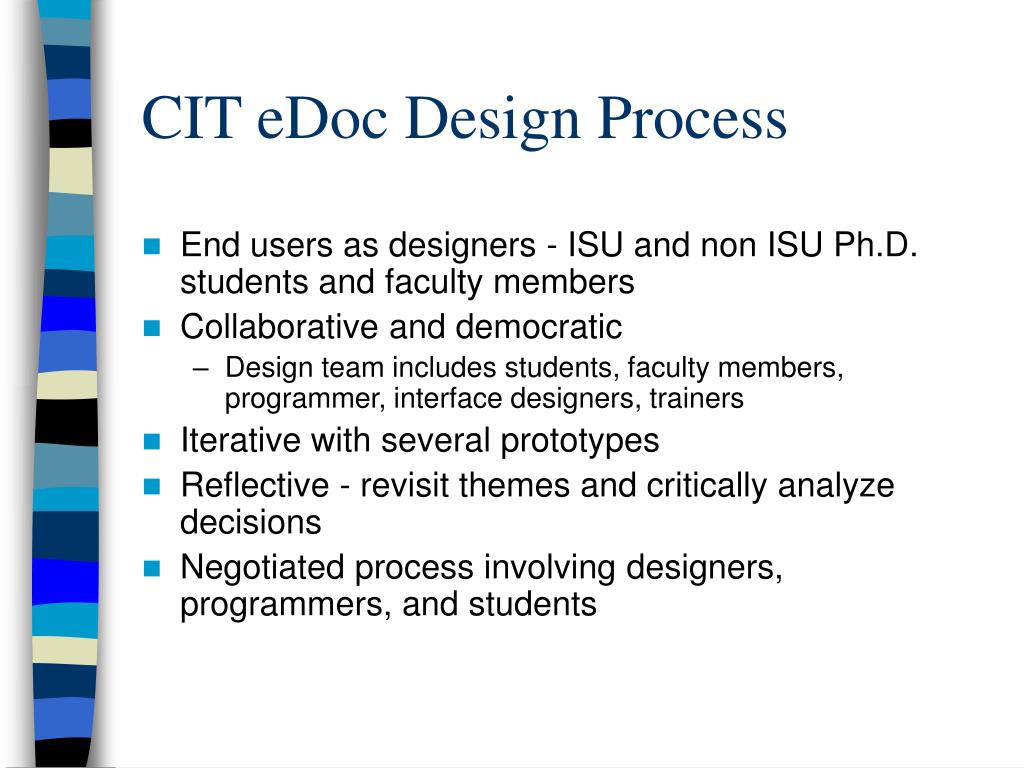 CIT eDoc Design Process

- End users as designers - ISU and non ISU Ph.D. students and faculty members
- Collaborative and democratic
  – Design team includes students, faculty members, programmer, interface designers, trainers
- Iterative with several prototypes
- Reflective - revisit themes and critically analyze decisions
- Negotiated process involving designers, programmers, and students